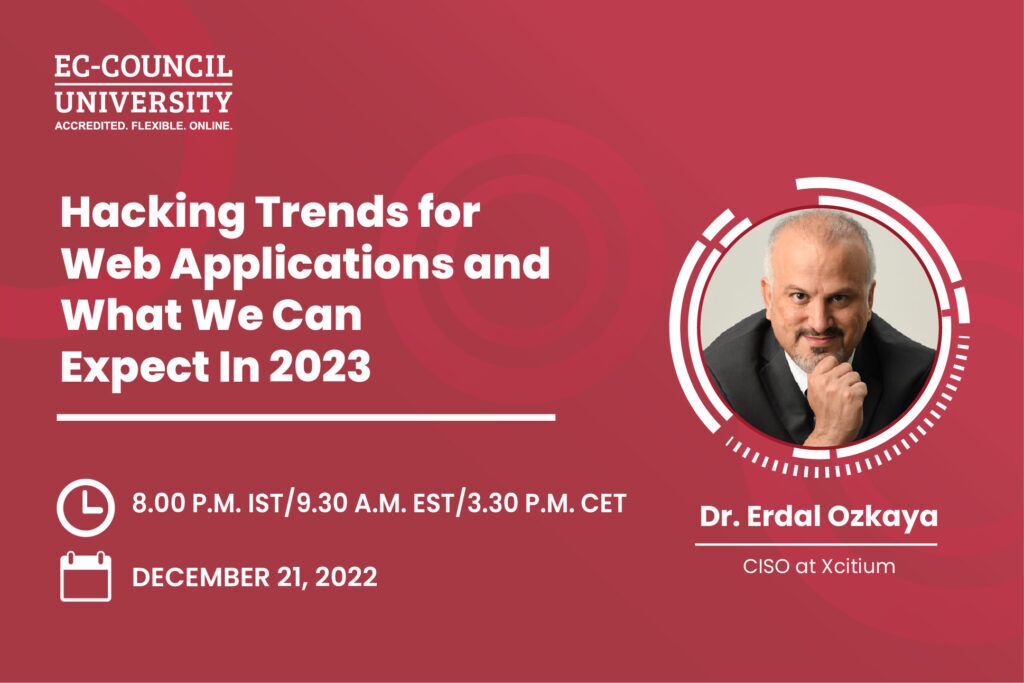 EC-COUNCIL
UNIVERSITY
ACCREDITED. FLEXIBLE. ONLINE.

Hacking Trends for Web Applications and What We Can Expect In 2023

8.00 P.M. IST/9.30 A.M. EST/3.30 P.M. CET

DECEMBER 21, 2022

Dr. Erdal Ozkaya

CISO at Xcitium